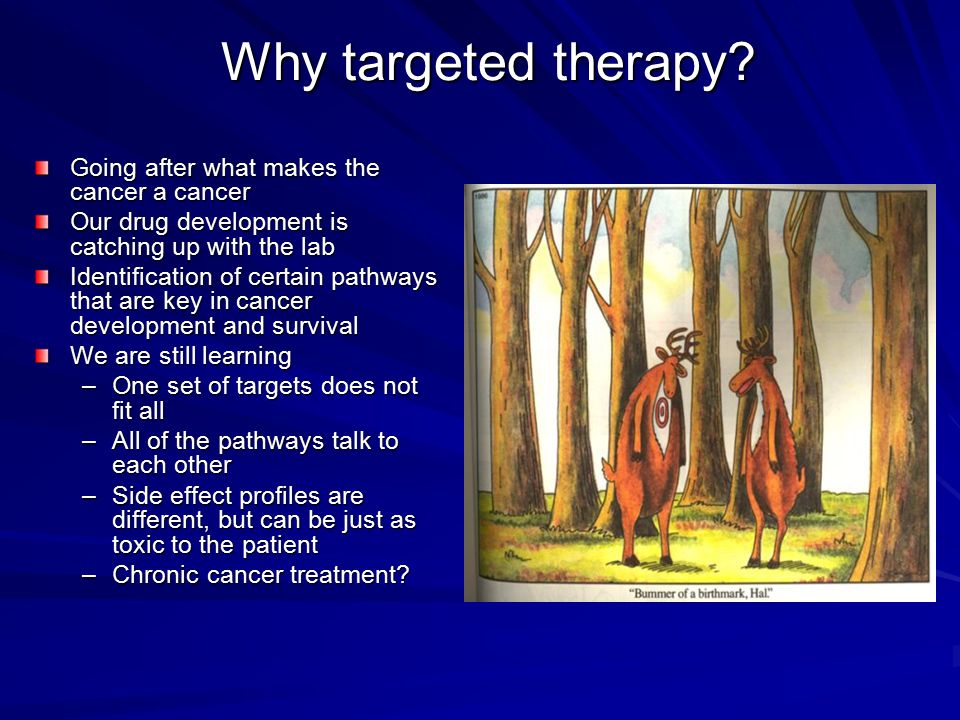 Why targeted therapy?

Going after what makes the cancer a cancer

Our drug development is catching up with the lab

Identification of certain pathways that are key in cancer development and survival

We are still learning

– One set of targets does not fit all

– All of the pathways talk to each other

– Side effect profiles are different, but can be just as toxic to the patient

– Chronic cancer treatment?

"Bummer of a birthmark, Hal."